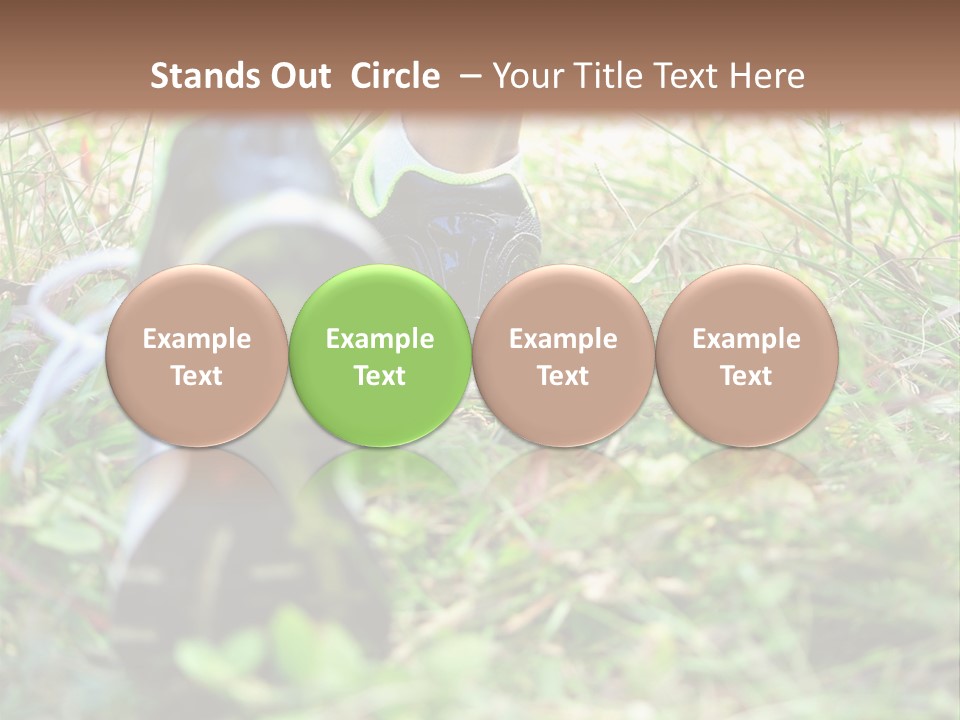 Stands Out  Circle  – Your Title Text Here

Example Text

Example Text

Example Text

Example Text